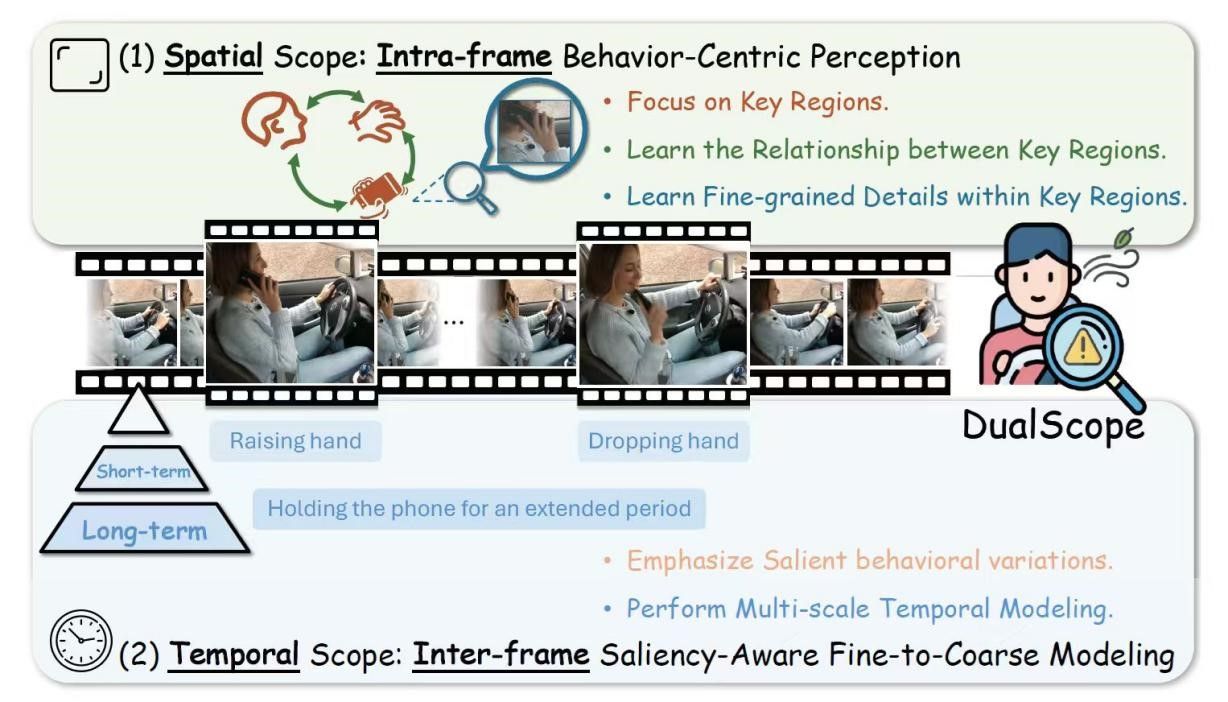 (1) Spatial Scope: Intra-frame Behavior-Centric Perception

• Focus on Key Regions.
• Learn the Relationship between Key Regions.
• Learn Fine-grained Details within Key Regions.

...

DualScope

Raising hand

Dropping hand

Short-term

Long-term

Holding the phone for an extended period

• Emphasize Salient behavioral variations.
• Perform Multi-scale Temporal Modeling.

(2) Temporal Scope: Inter-frame Saliency-Aware Fine-to-Coarse Modeling